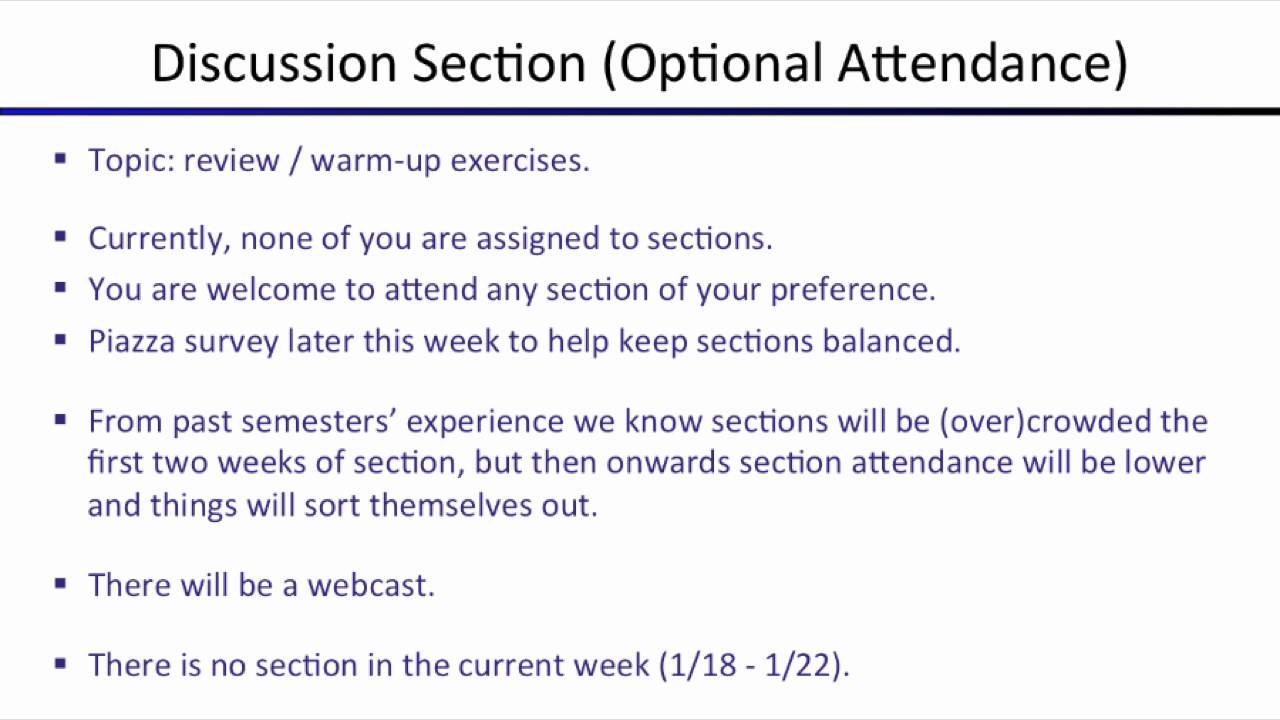 Discussion Section (Optional Attendance)

▪ Topic: review / warm-up exercises.

▪ Currently, none of you are assigned to sections.

▪ You are welcome to attend any section of your preference.

▪ Piazza survey later this week to help keep sections balanced.

▪ From past semesters' experience we know sections will be (over)crowded the first two weeks of section, but then onwards section attendance will be lower and things will sort themselves out.

▪ There will be a webcast.

▪ There is no section in the current week (1/18 - 1/22).